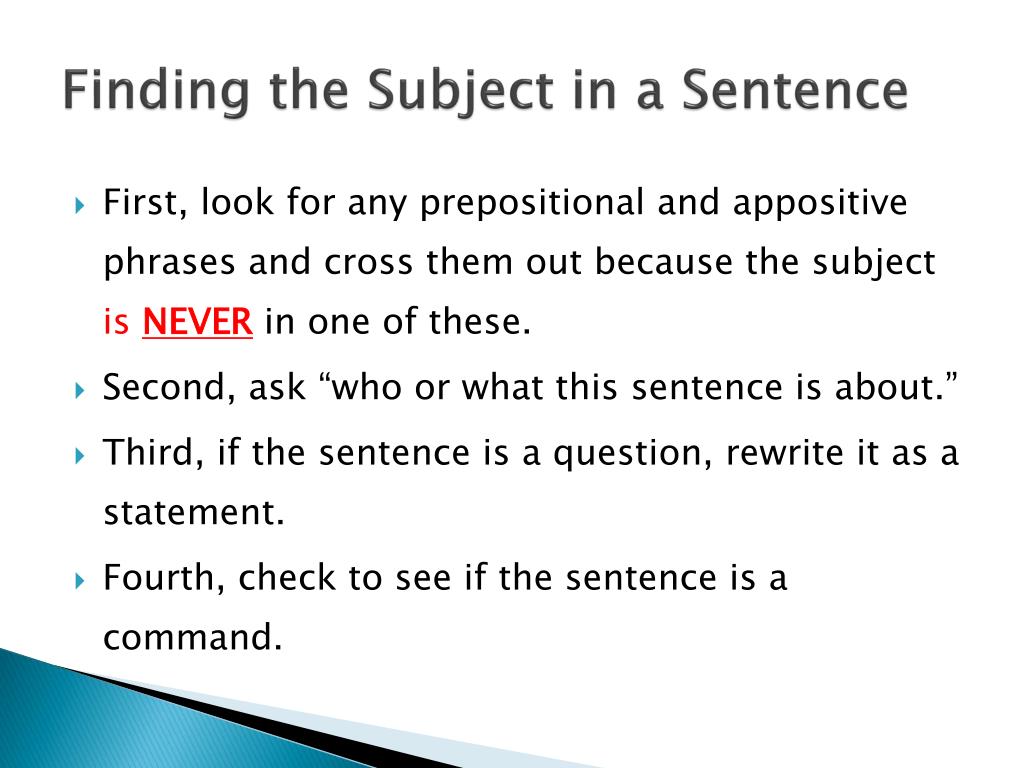 Finding the Subject in a Sentence

First, look for any prepositional and appositive phrases and cross them out because the subject is NEVER in one of these.

Second, ask “who or what this sentence is about.”

Third, if the sentence is a question, rewrite it as a statement.

Fourth, check to see if the sentence is a command.